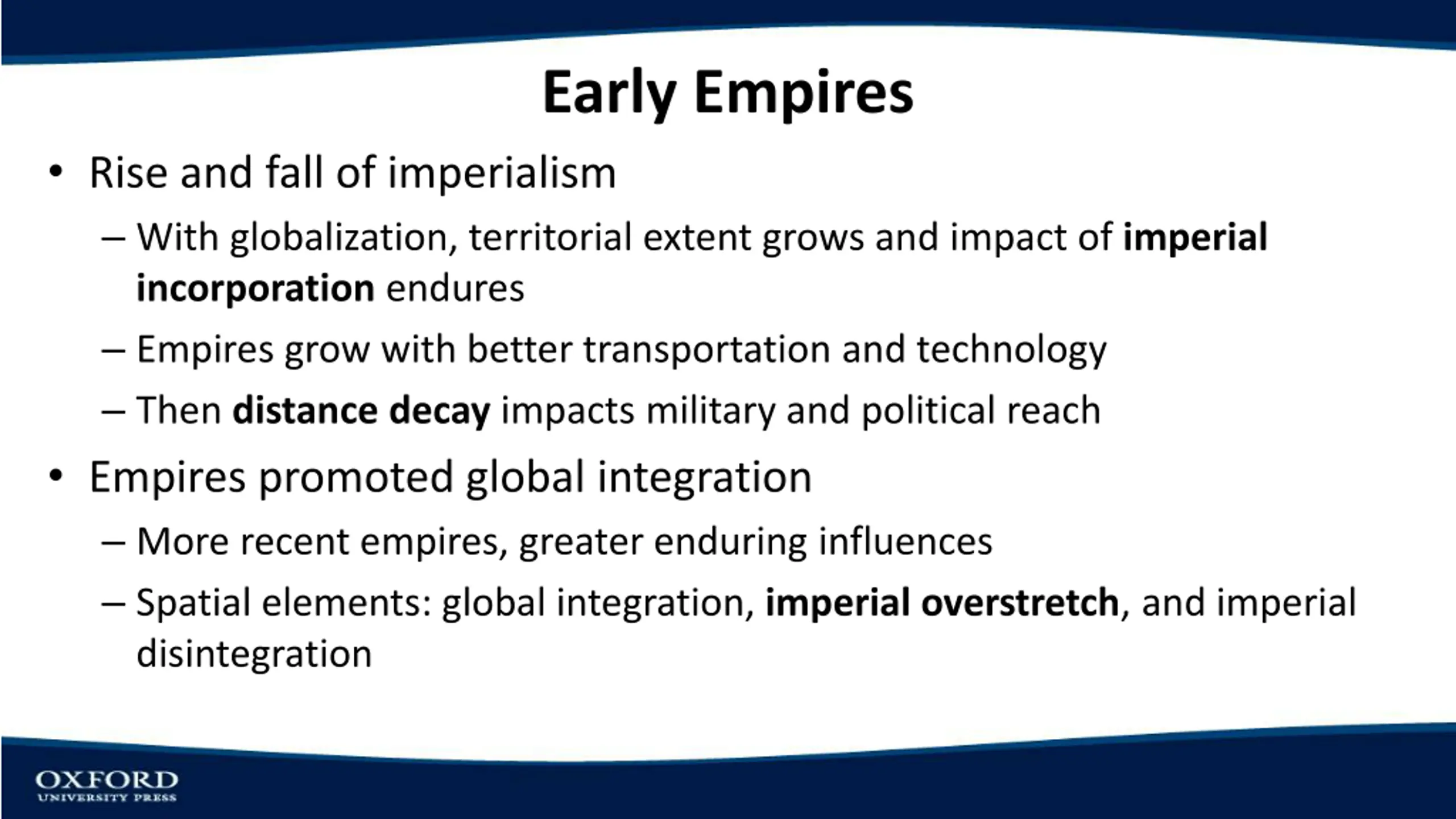 Early Empires

• Rise and fall of imperialism

– With globalization, territorial extent grows and impact of imperial incorporation endures

– Empires grow with better transportation and technology

– Then distance decay impacts military and political reach

• Empires promoted global integration

– More recent empires, greater enduring influences

– Spatial elements: global integration, imperial overstretch, and imperial disintegration

OXFORD
UNIVERSITY PRESS